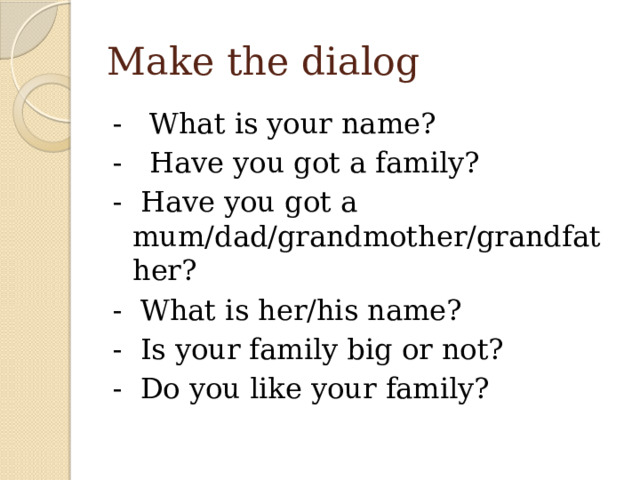 Make the dialog

- What is your name?
- Have you got a family?
- Have you got a mum/dad/grandmother/grandfather?
- What is her/his name?
- Is your family big or not?
- Do you like your family?